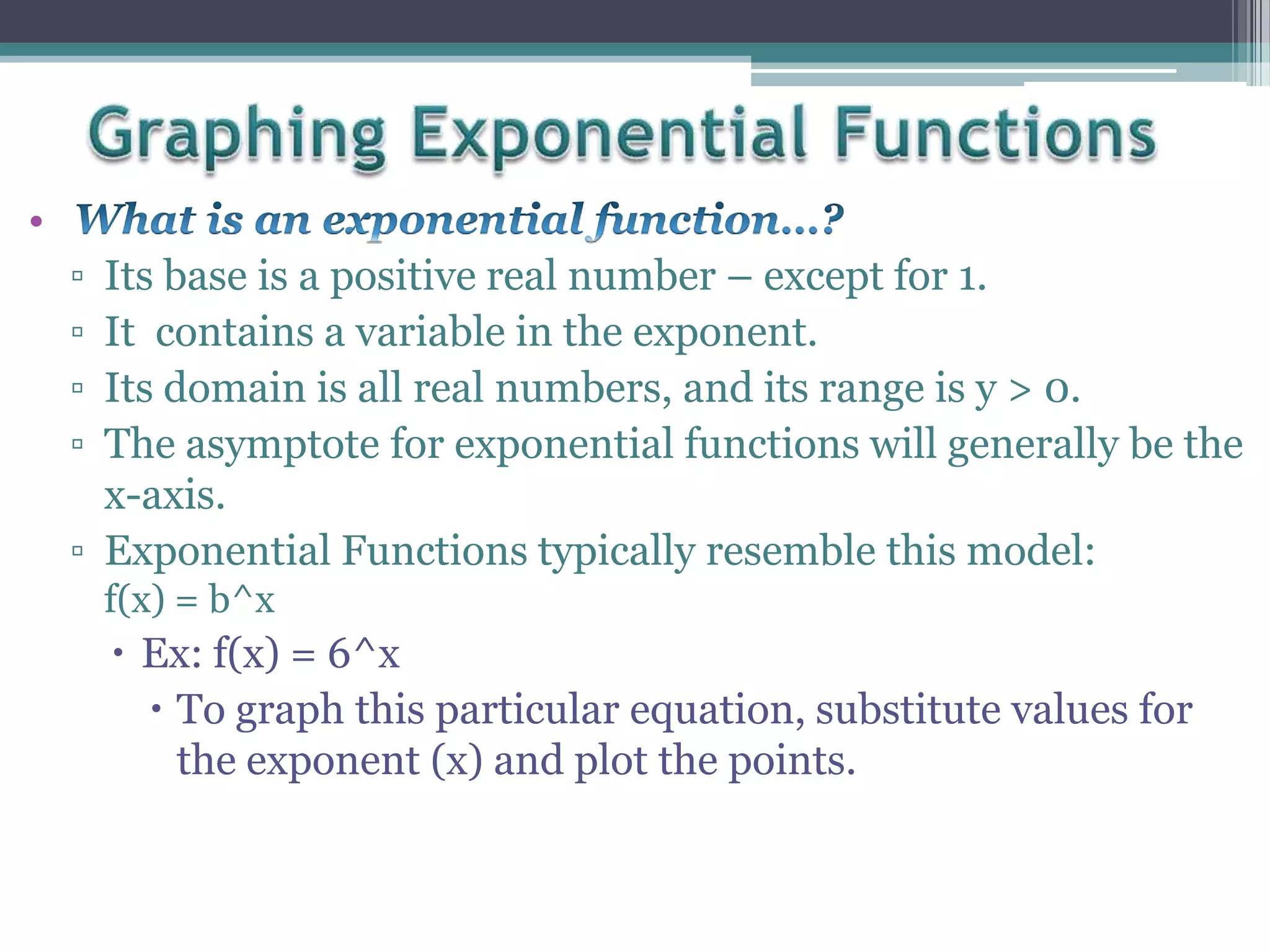 Graphing Exponential Functions

• What is an exponential function…?

▫ Its base is a positive real number – except for 1.

▫ It contains a variable in the exponent.

▫ Its domain is all real numbers, and its range is y > 0.

▫ The asymptote for exponential functions will generally be the x-axis.

▫ Exponential Functions typically resemble this model: f(x) = b^x

• Ex: f(x) = 6^x

• To graph this particular equation, substitute values for the exponent (x) and plot the points.